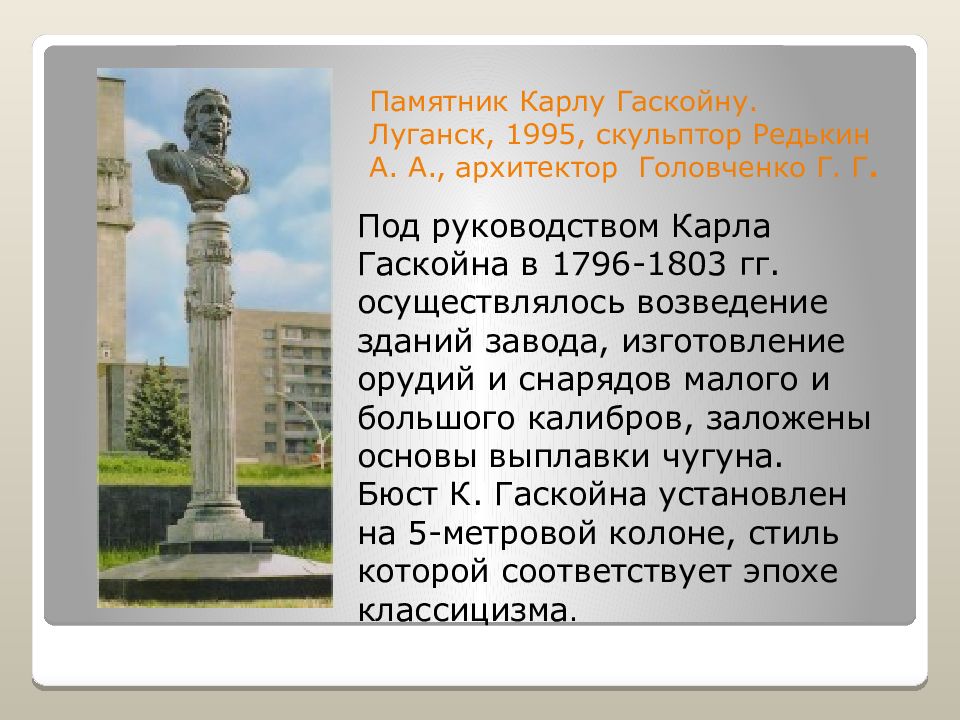 Памятник Карлу Гаскойну. Луганск, 1995, скульптор Редькин А. А., архитектор Головченко Г. Г.

Под руководством Карла Гаскойна в 1796-1803 гг. осуществлялось возведение зданий завода, изготовление орудий и снарядов малого и большого калибров, заложены основы выплавки чугуна. Бюст К. Гаскойна установлен на 5-метровой колоне, стиль которой соответствует эпохе классицизма.